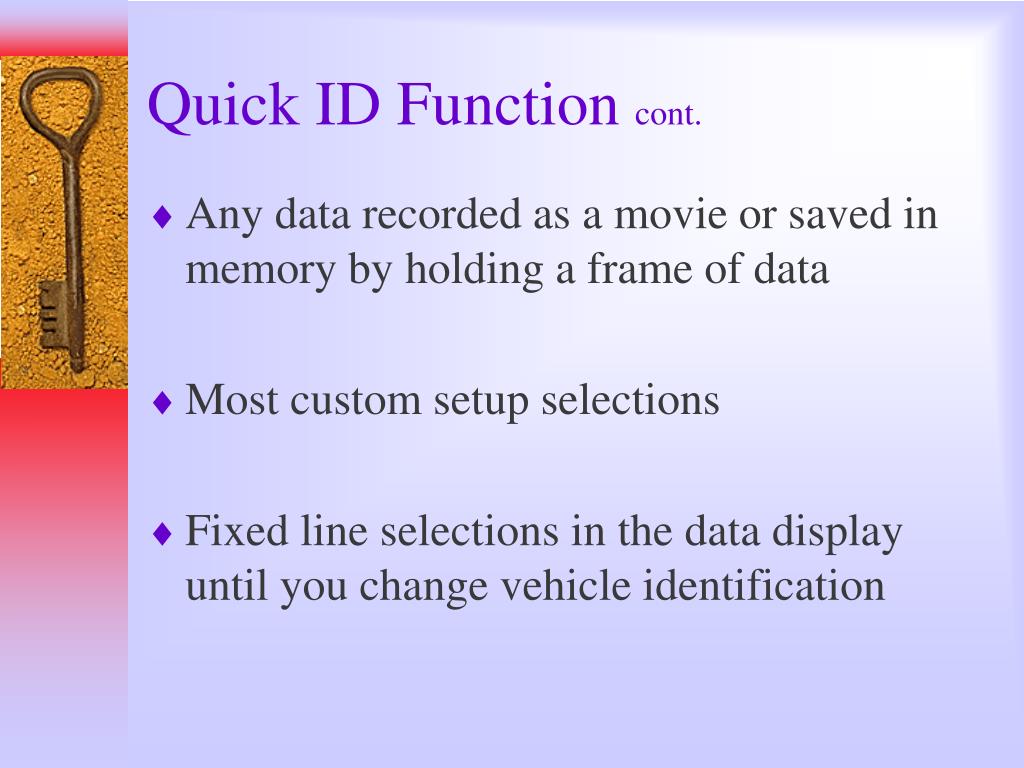 Quick ID Function cont.

♦ Any data recorded as a movie or saved in memory by holding a frame of data

♦ Most custom setup selections

♦ Fixed line selections in the data display until you change vehicle identification